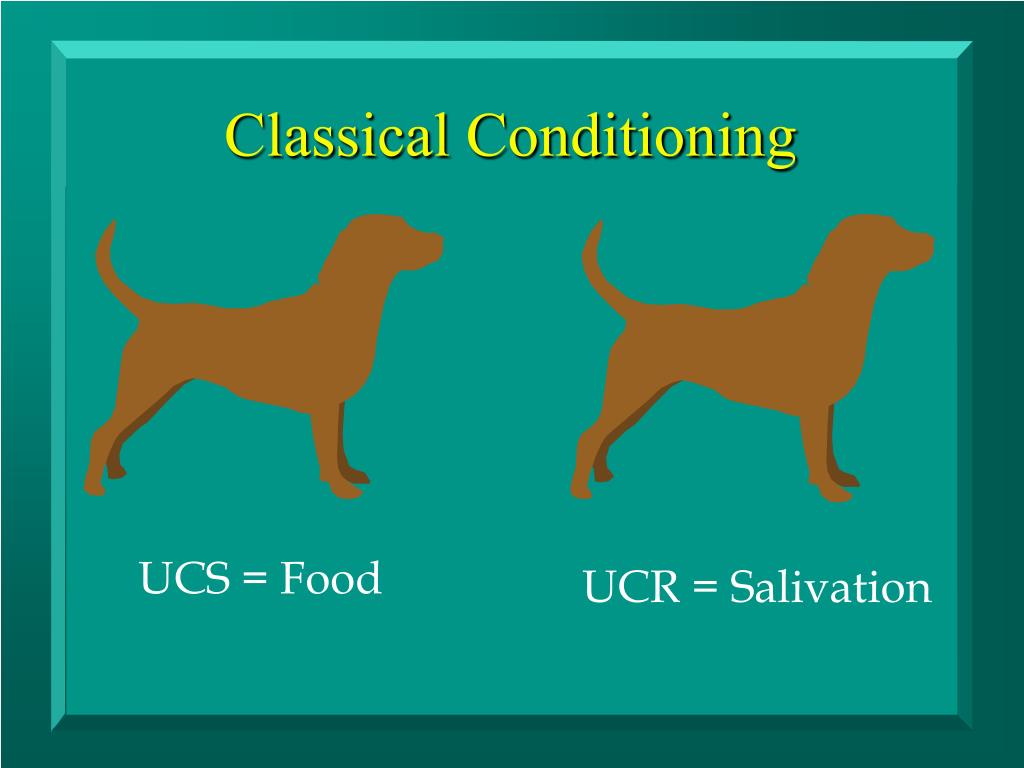 Classical Conditioning

UCS = Food

UCR = Salivation